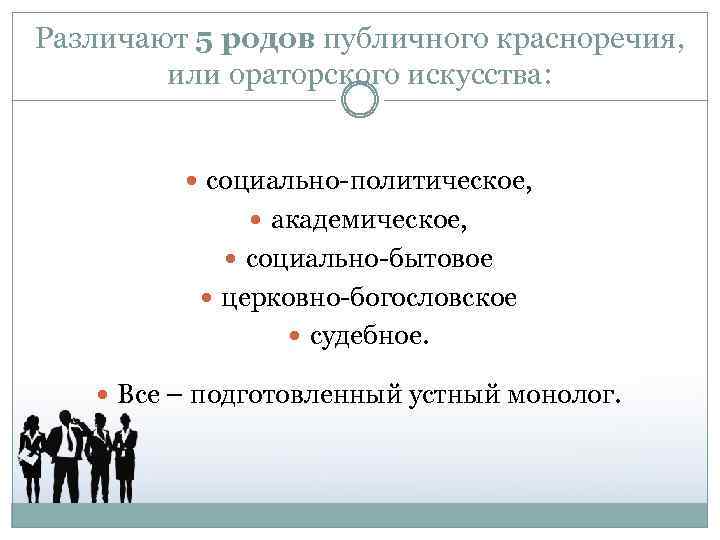 Различают 5 родов публичного красноречия, или ораторского искусства:

• социально-политическое,
• академическое,
• социально-бытовое
• церковно-богословское
• судебное.

• Все – подготовленный устный монолог.